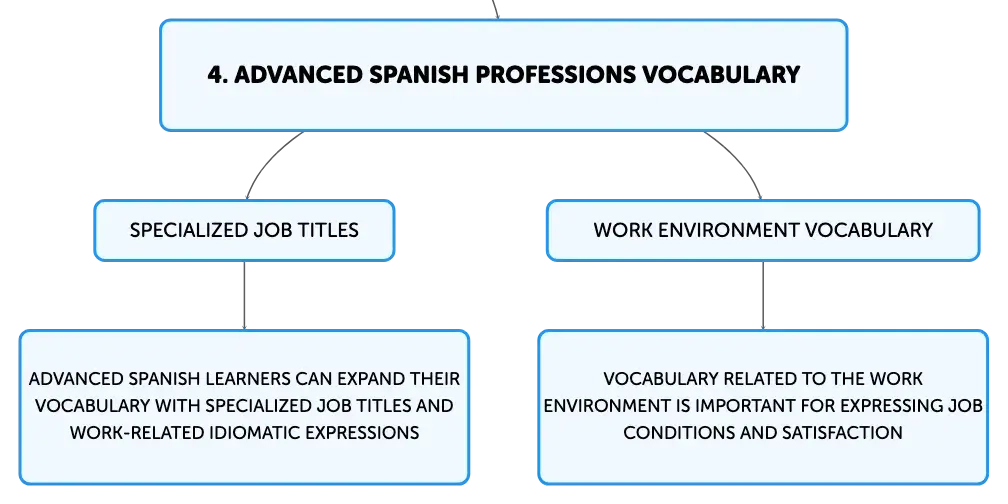 4. ADVANCED SPANISH PROFESSIONS VOCABULARY

SPECIALIZED JOB TITLES

ADVANCED SPANISH LEARNERS CAN EXPAND THEIR VOCABULARY WITH SPECIALIZED JOB TITLES AND WORK-RELATED IDIOMATIC EXPRESSIONS

WORK ENVIRONMENT VOCABULARY

VOCABULARY RELATED TO THE WORK ENVIRONMENT IS IMPORTANT FOR EXPRESSING JOB CONDITIONS AND SATISFACTION